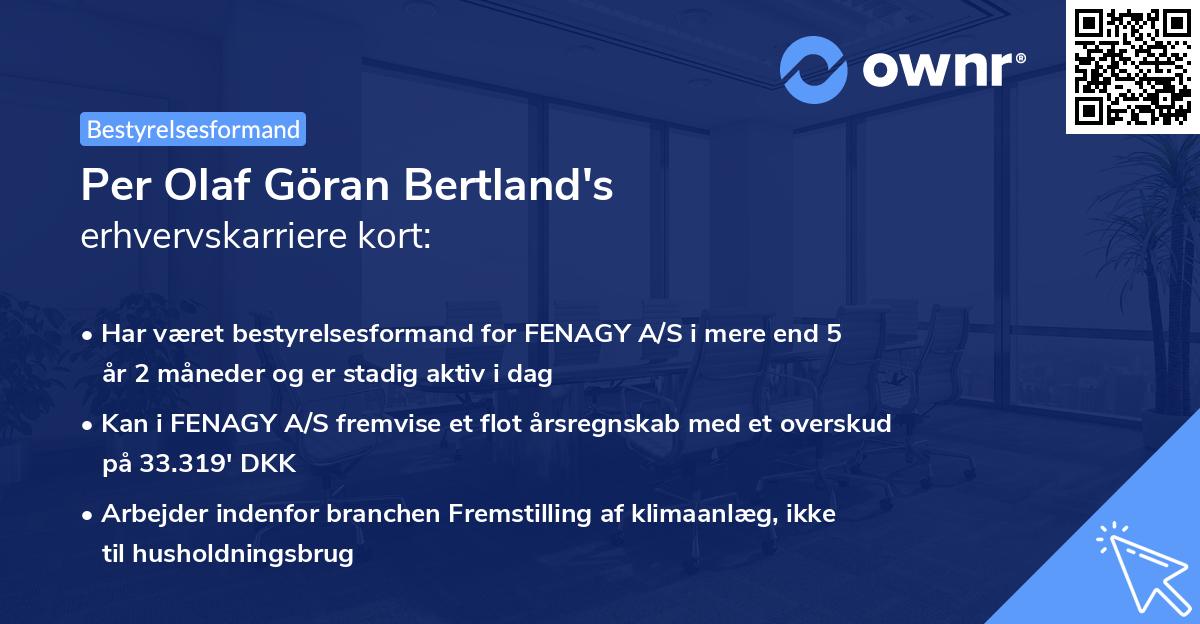 ownr®

Bestyrelsesformand

Per Olaf Göran Bertland's
erhvervskarriere kort:

• Har været bestyrelsesformand for FENAGY A/S i mere end 5 år 2 måneder og er stadig aktiv i dag

• Kan i FENAGY A/S fremvise et flot årsregnskab med et overskud på 33.319' DKK

• Arbejder indenfor branchen Fremstilling af klimaanlæg, ikke til husholdningsbrug